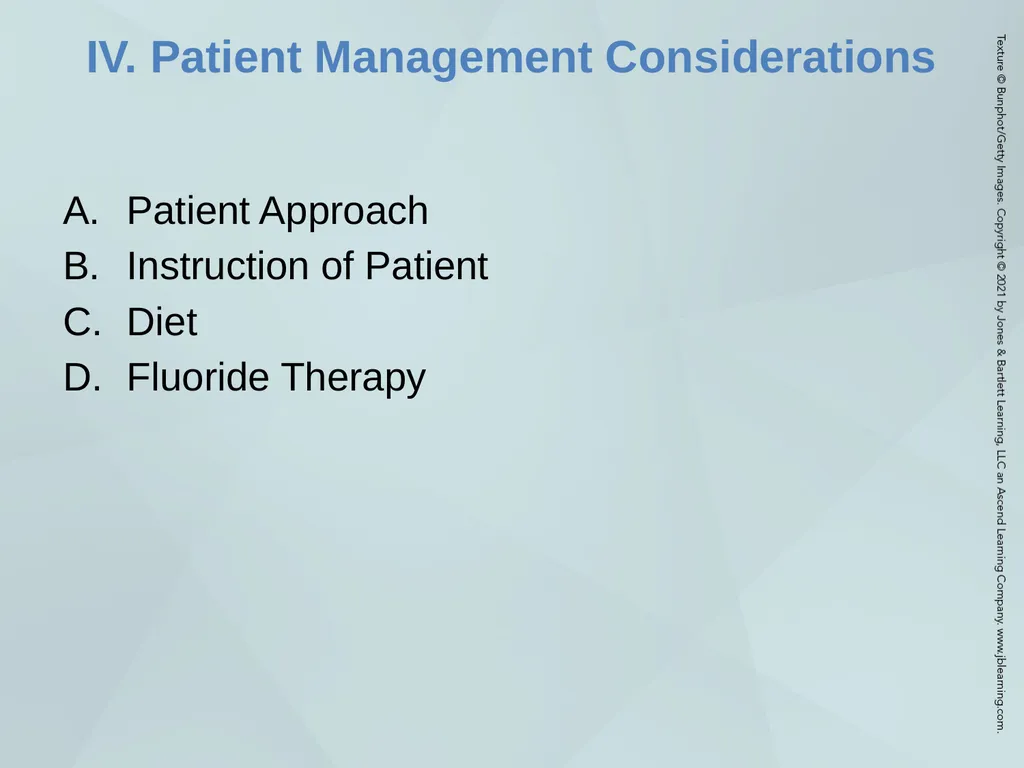 IV. Patient Management Considerations

A. Patient Approach
B. Instruction of Patient
C. Diet
D. Fluoride Therapy

Texture © Bunphot/Getty Images. Copyright © 2021 by Jones & Bartlett Learning, LLC an Ascend Learning Company. www.jblearning.com.